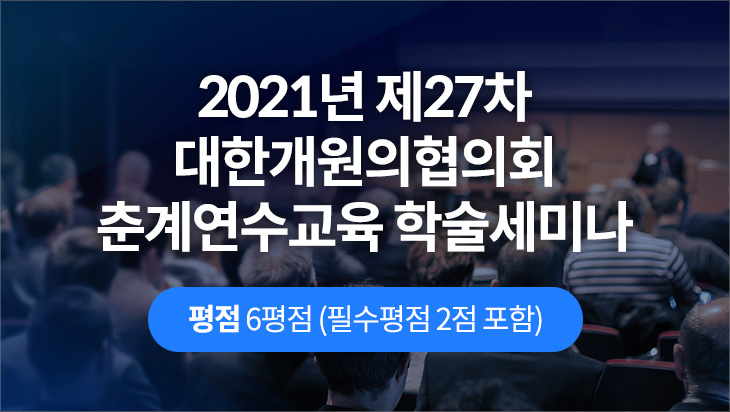 2021년 제27차
대한개원의협의회
춘계연수교육 학술세미나

평점 6평점 (필수평점 2점 포함)